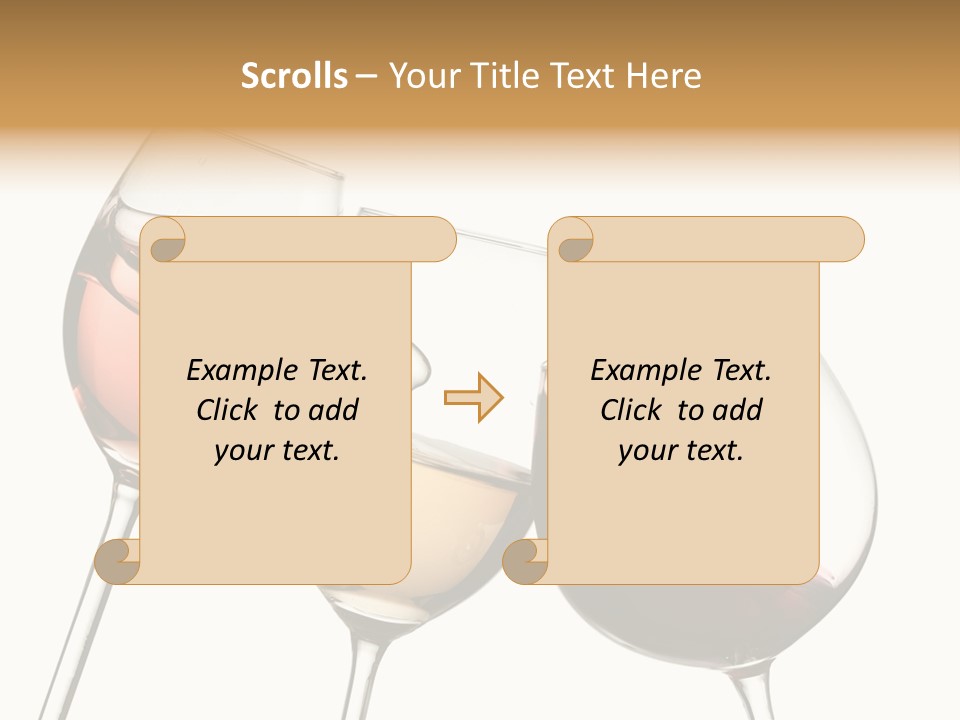 Scrolls – Your Title Text Here

Example Text.
Click to add
your text.

Example Text.
Click to add
your text.